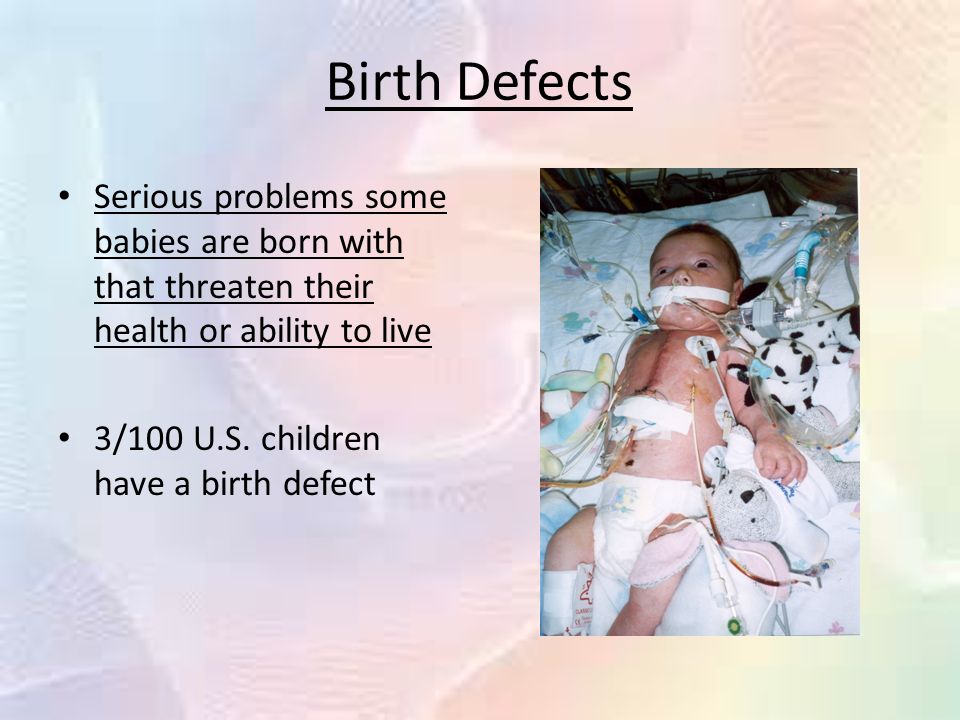 Birth Defects

• Serious problems some babies are born with that threaten their health or ability to live

• 3/100 U.S. children have a birth defect